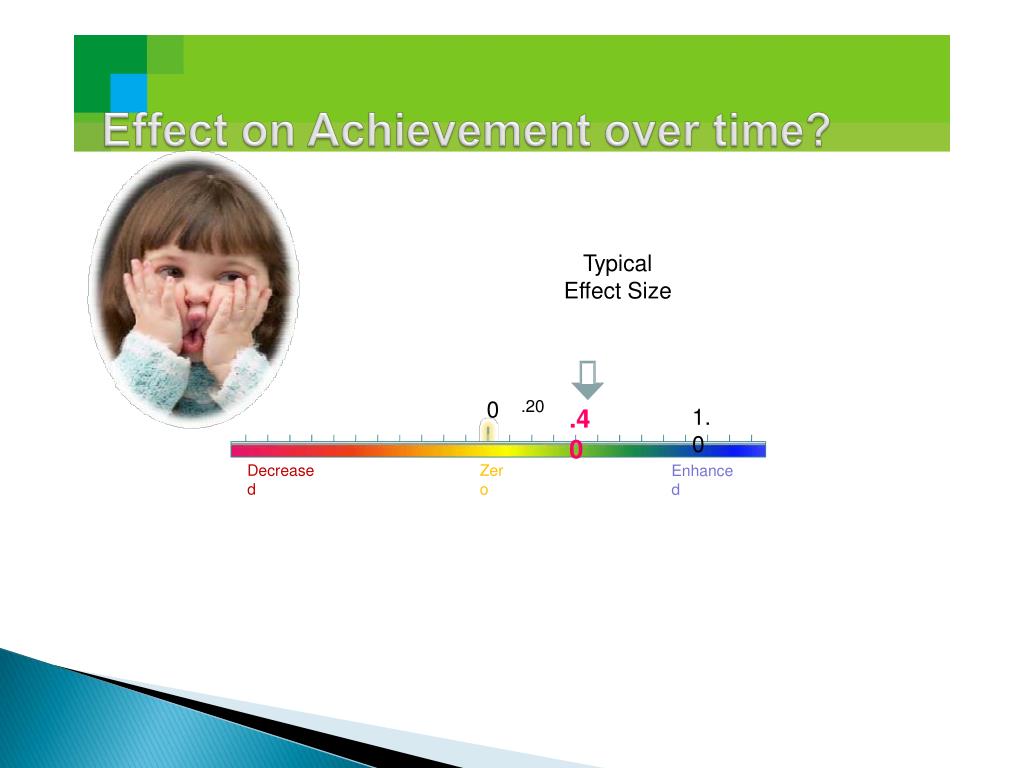 Effect on Achievement over time?

Typical Effect Size

0

.20

.40

1.0

Decreased

Zero

Enhanced